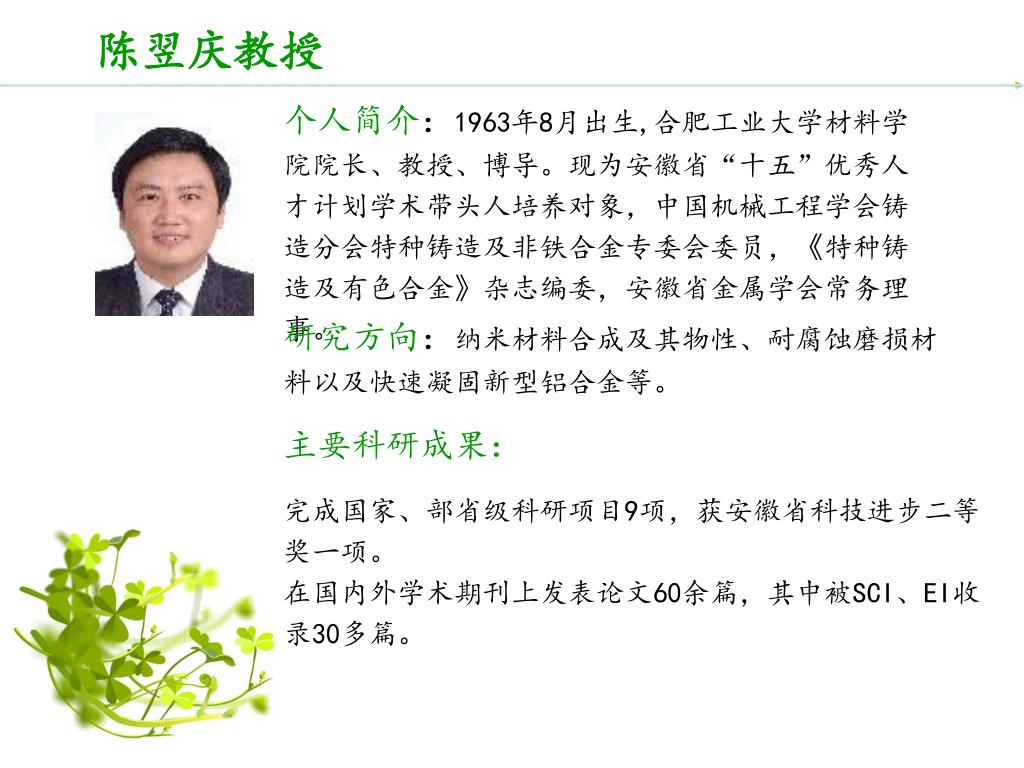 陈翌庆教授

个人简介：1963年8月出生，合肥工业大学材料学院院长、教授、博导。现为安徽省“十五”优秀人才计划学术带头人培养对象，中国机械工程学会铸造分会特种铸造及非铁合金专委会委员，《特种铸造及有色合金》杂志编委，安徽省金属学会常务理事。

研究方向：纳米材料合成及其物性、耐腐蚀磨损材料以及快速凝固新型铝合金等。

主要科研成果：

完成国家、部省级科研项目9项，获安徽省科技进步二等奖一项。
在国内外学术期刊上发表论文60余篇，其中被SCI、EI收录30多篇。